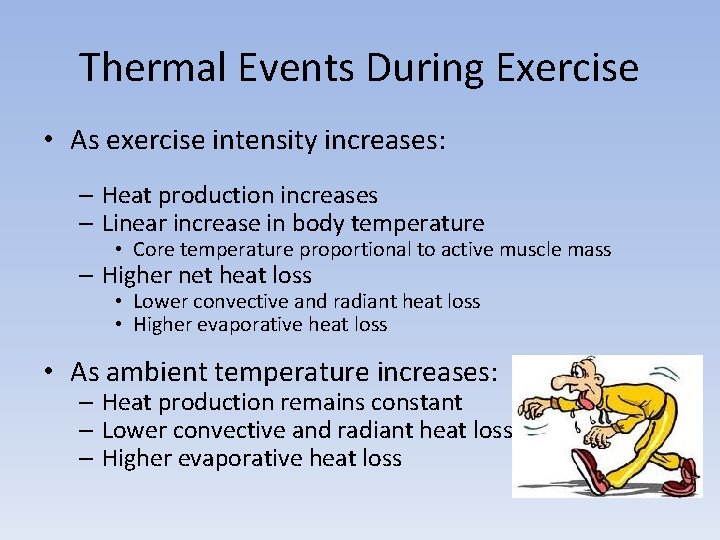 Thermal Events During Exercise

• As exercise intensity increases:

– Heat production increases
– Linear increase in body temperature
• Core temperature proportional to active muscle mass
– Higher net heat loss
• Lower convective and radiant heat loss
• Higher evaporative heat loss

• As ambient temperature increases:
– Heat production remains constant
– Lower convective and radiant heat loss
– Higher evaporative heat loss